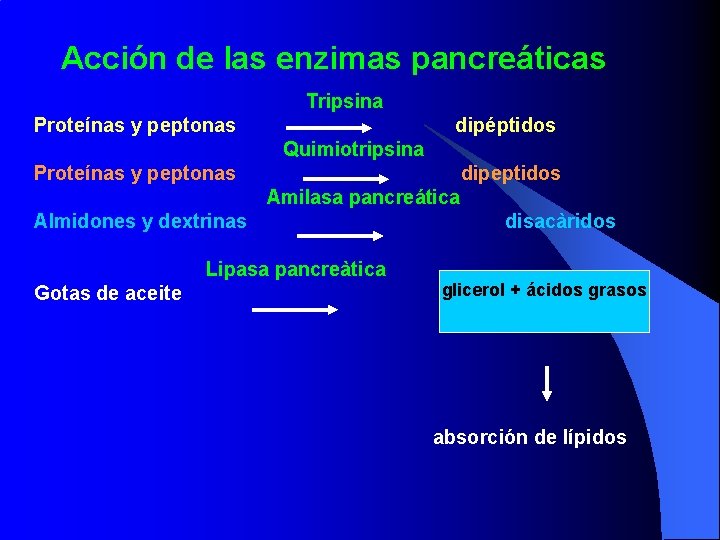 Acción de las enzimas pancreáticas

Tripsina

Proteínas y peptonas dipéptidos

Quimiotripsina

Proteínas y peptonas dipeptidos

Amilasa pancreática

Almidones y dextrinas disacàridos

Lipasa pancreàtica

Gotas de aceite

glicerol + ácidos grasos

absorción de lípidos